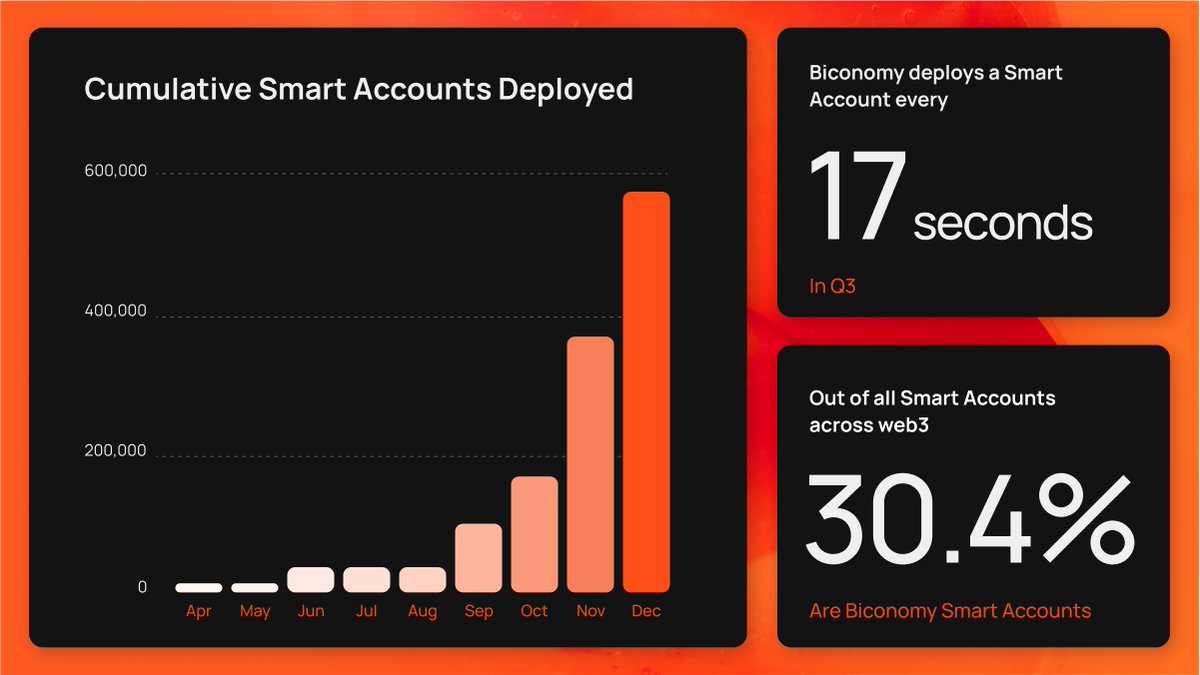 Cumulative Smart Accounts Deployed

600,000
400,000
200,000
0

Apr May Jun Jul Aug Sep Oct Nov Dec

Biconomy deploys a Smart Account every

17 seconds

In Q3

Out of all Smart Accounts across web3

30.4%

Are Biconomy Smart Accounts